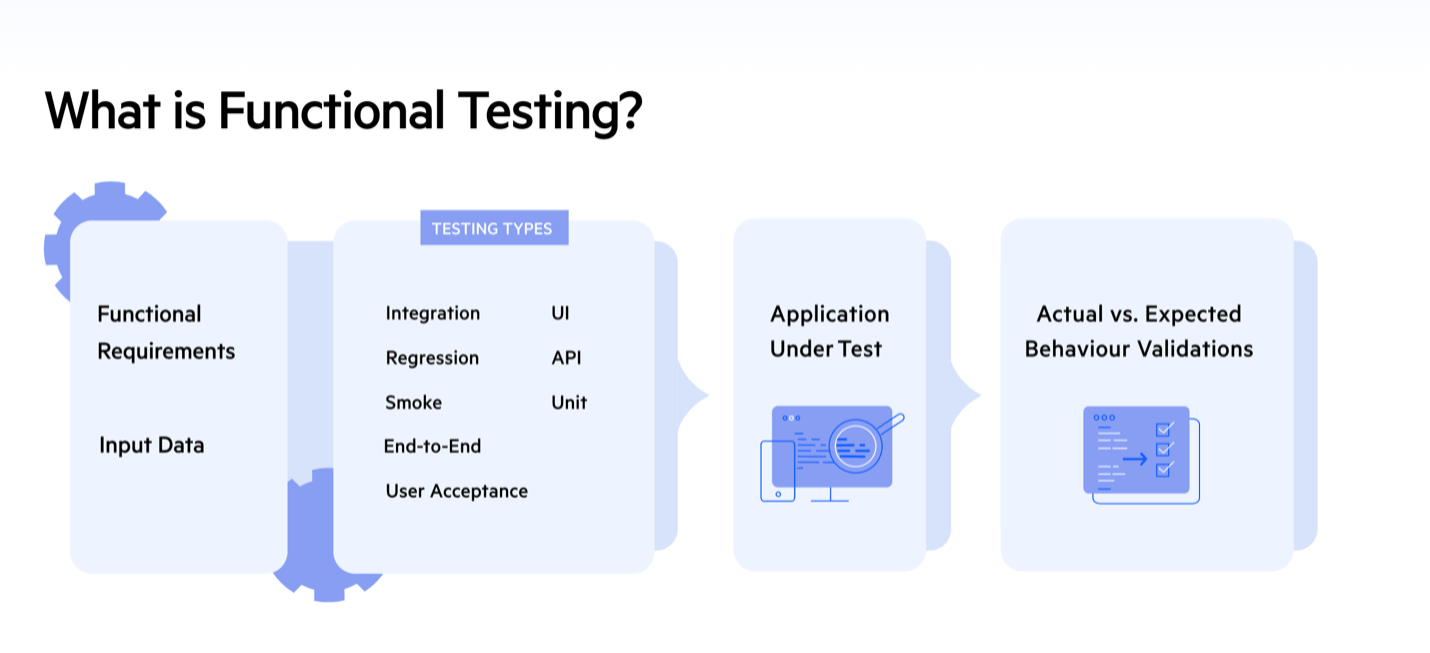 What is Functional Testing?

Functional Requirements

Input Data

TESTING TYPES

Integration
Regression
Smoke
End-to-End
User Acceptance

UI
API
Unit

Application Under Test

Actual vs. Expected Behaviour Validations